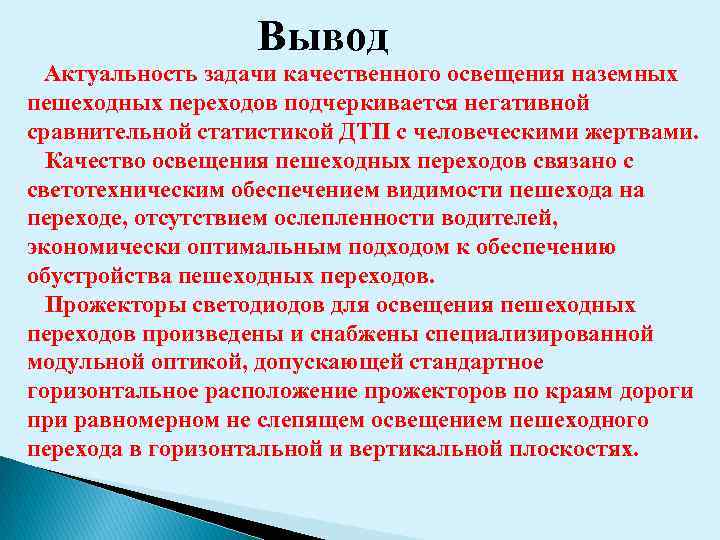 Вывод

Актуальность задачи качественного освещения наземных пешеходных переходов подчеркивается негативной сравнительной статистикой ДТП с человеческими жертвами.

Качество освещения пешеходных переходов связано с светотехническим обеспечением видимости пешехода на переходе, отсутствием ослепленности водителей, экономически оптимальным подходом к обеспечению обустройства пешеходных переходов.

Прожекторы светодиодов для освещения пешеходных переходов произведены и снабжены специализированной модульной оптикой, допускающей стандартное горизонтальное расположение прожекторов по краям дороги при равномерном не слепящем освещением пешеходного перехода в горизонтальной и вертикальной плоскостях.